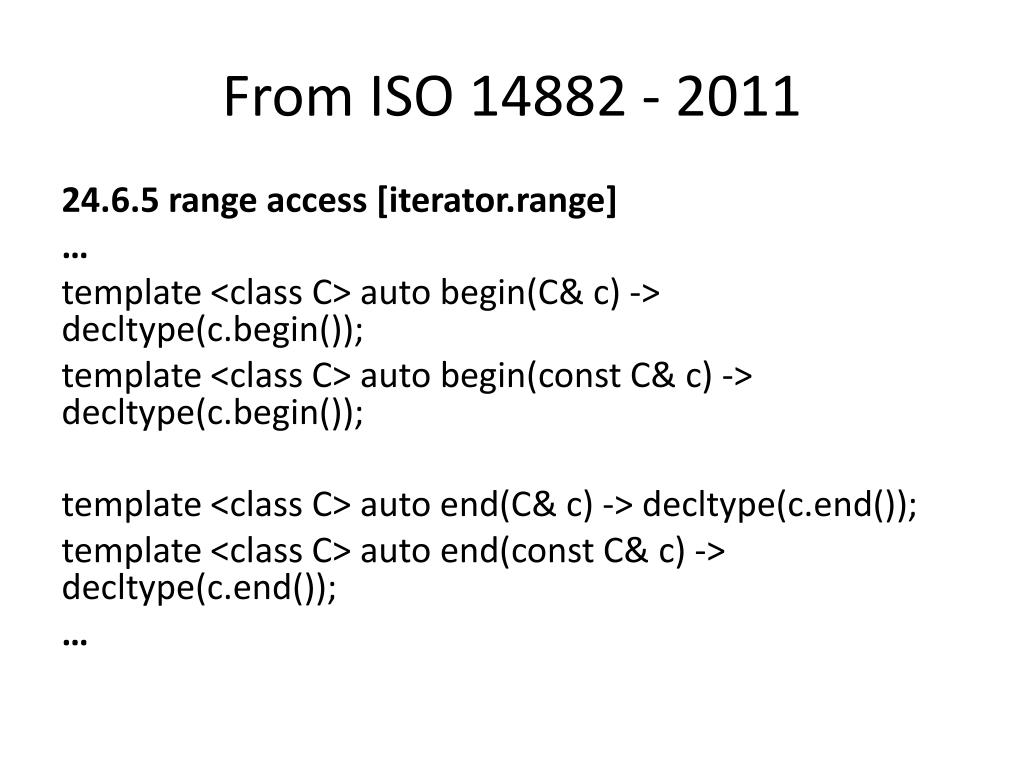 From ISO 14882 - 2011

24.6.5 range access [iterator.range]

…

template <class C> auto begin(C& c) -> decltype(c.begin());

template <class C> auto begin(const C& c) -> decltype(c.begin());

template <class C> auto end(C& c) -> decltype(c.end());

template <class C> auto end(const C& c) -> decltype(c.end());

…